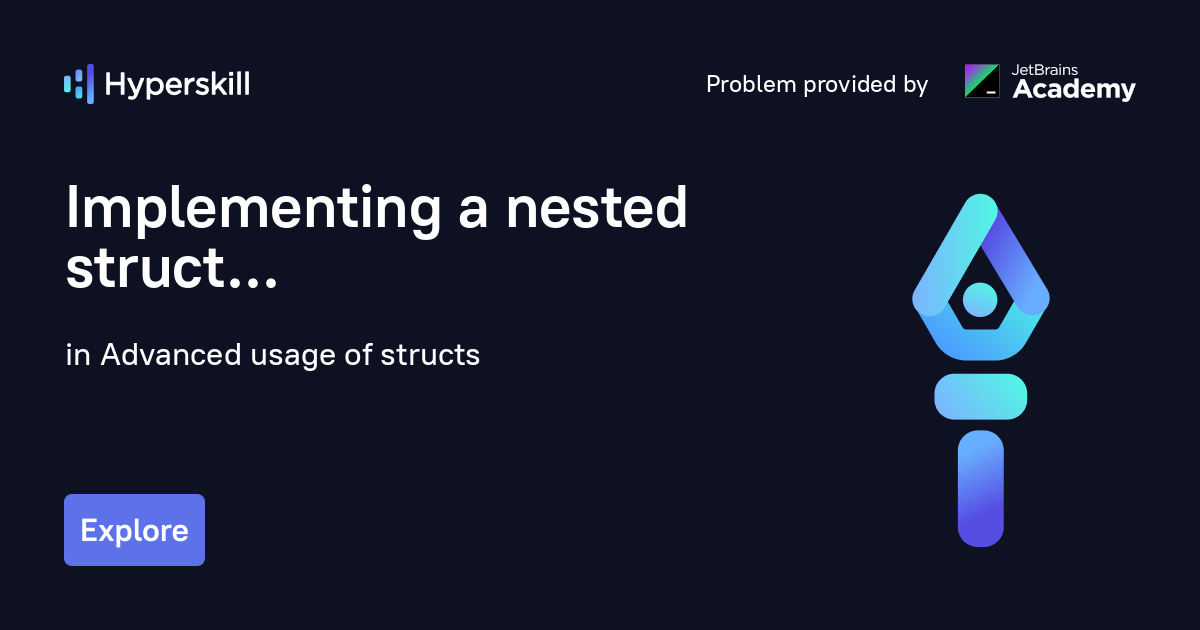 Hyperskill

Problem provided by JetBrains Academy

Implementing a nested struct...

in Advanced usage of structs

Explore